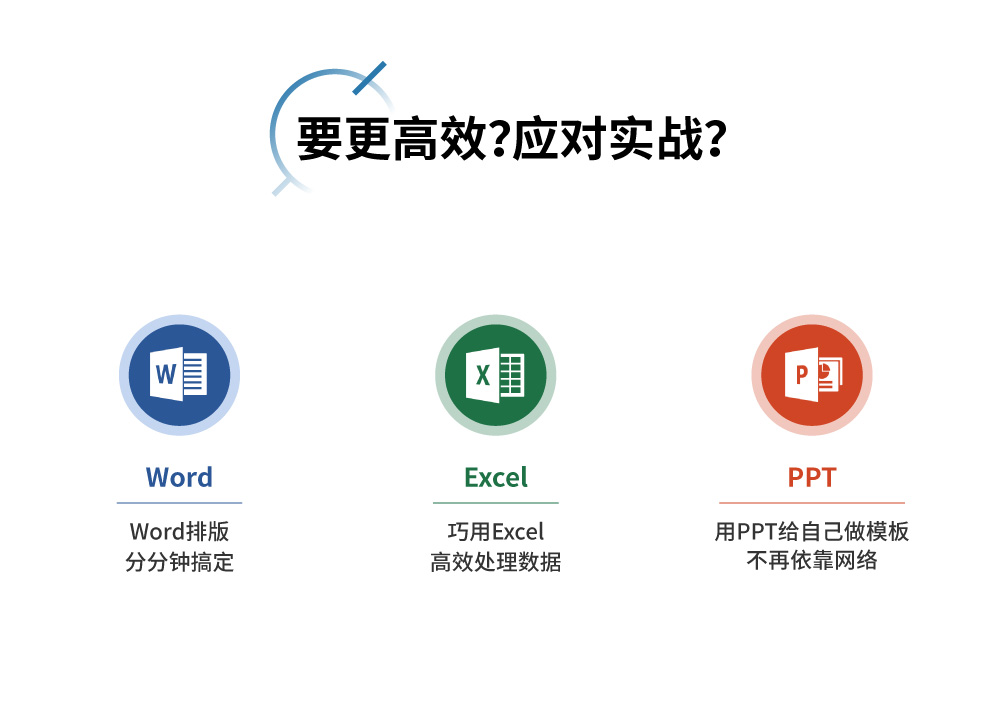 要更高效?应对实战?

W

Word

Word排版
分分钟搞定

X

Excel

巧用Excel
高效处理数据

P

PPT

用PPT给自己做模板
不再依靠网络